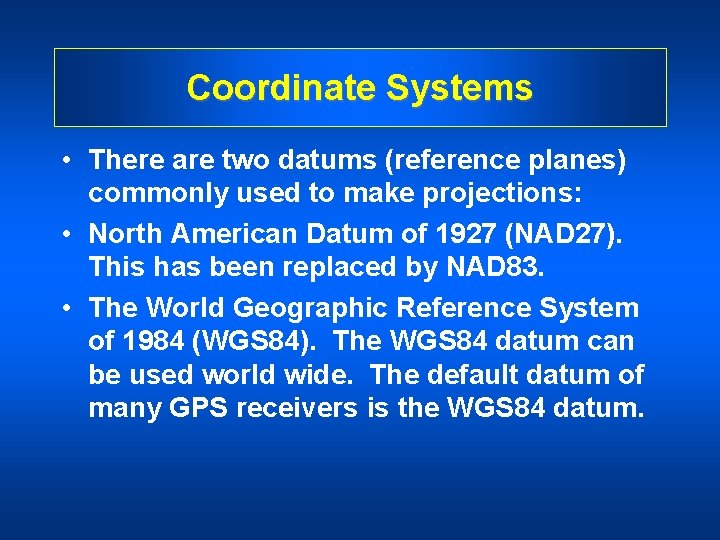 Coordinate Systems

• There are two datums (reference planes) commonly used to make projections:

• North American Datum of 1927 (NAD27). This has been replaced by NAD83.

• The World Geographic Reference System of 1984 (WGS84). The WGS84 datum can be used world wide. The default datum of many GPS receivers is the WGS84 datum.